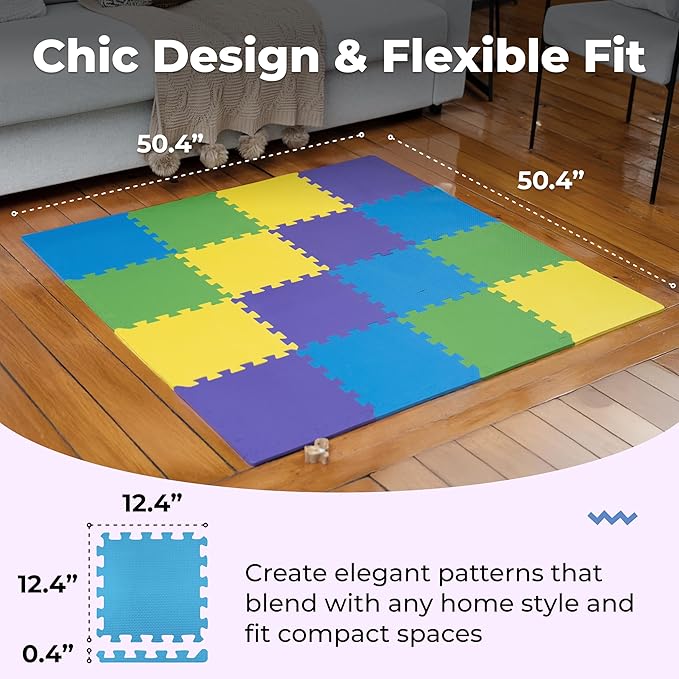 Chic Design & Flexible Fit

50.4”

50.4”

12.4”

12.4”

0.4”

Create elegant patterns that blend with any home style and fit compact spaces